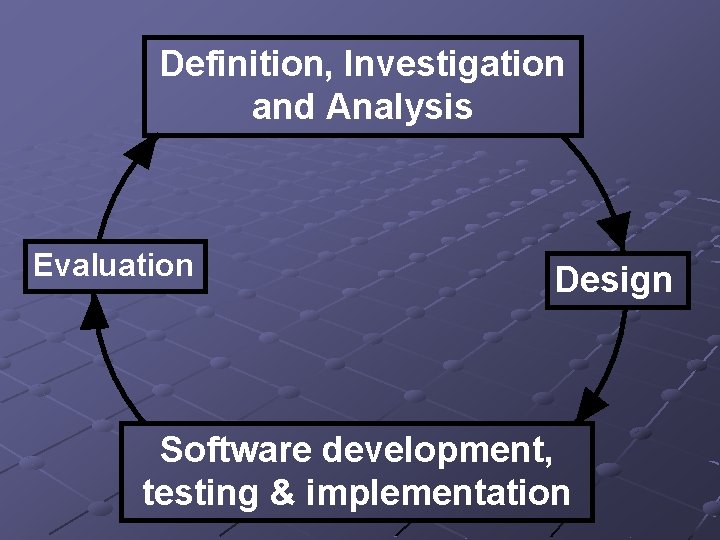 Definition, Investigation and Analysis

Design

Software development, testing & implementation

Evaluation